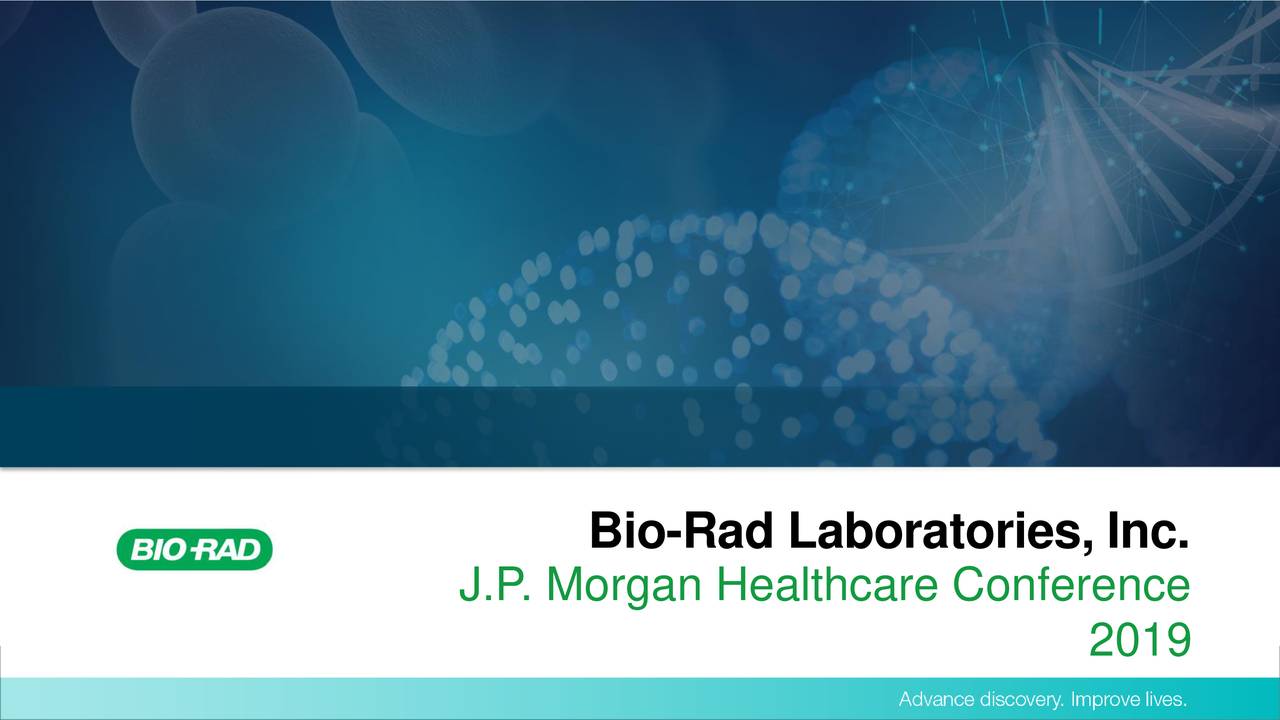 BIO-RAD

Bio-Rad Laboratories, Inc.

J.P. Morgan Healthcare Conference 2019

Advance discovery. Improve lives.